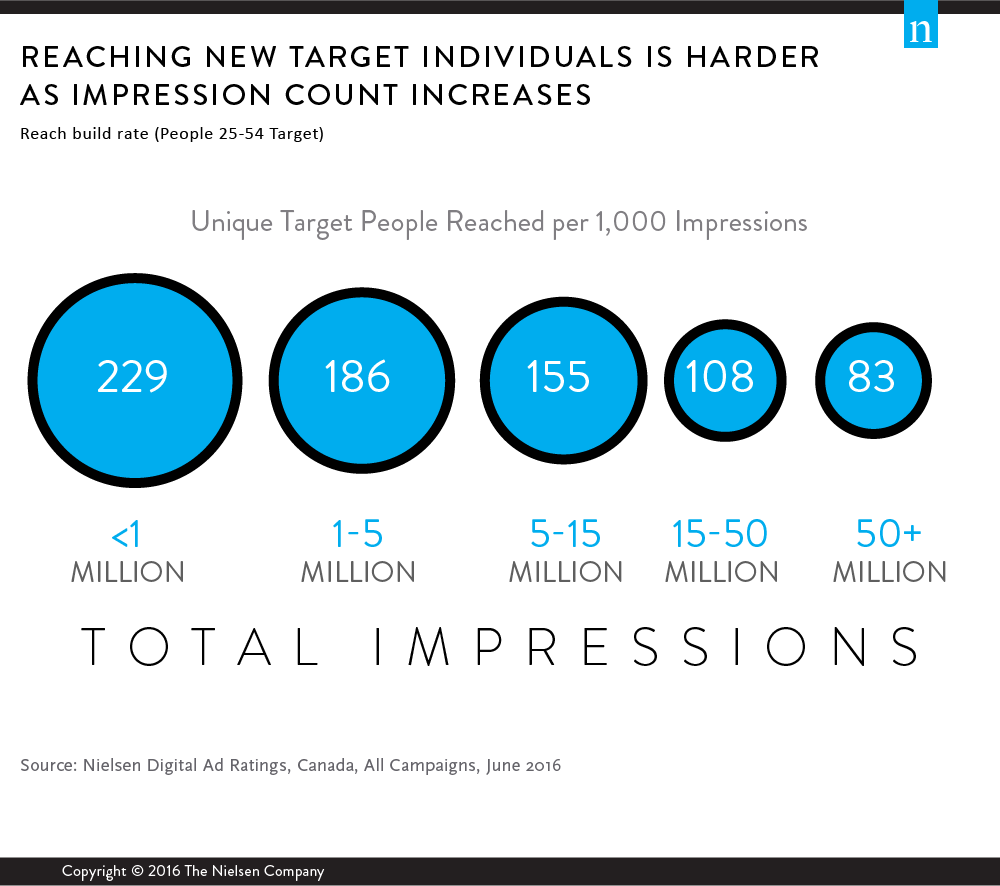 n

REACHING NEW TARGET INDIVIDUALS IS HARDER AS IMPRESSION COUNT INCREASES

Reach build rate (People 25-54 Target)

Unique Target People Reached per 1,000 Impressions

229

186

155

108

83

<1 MILLION

1-5 MILLION

5-15 MILLION

15-50 MILLION

50+ MILLION

TOTAL IMPRESSIONS

Source: Nielsen Digital Ad Ratings, Canada, All Campaigns, June 2016

Copyright © 2016 The Nielsen Company